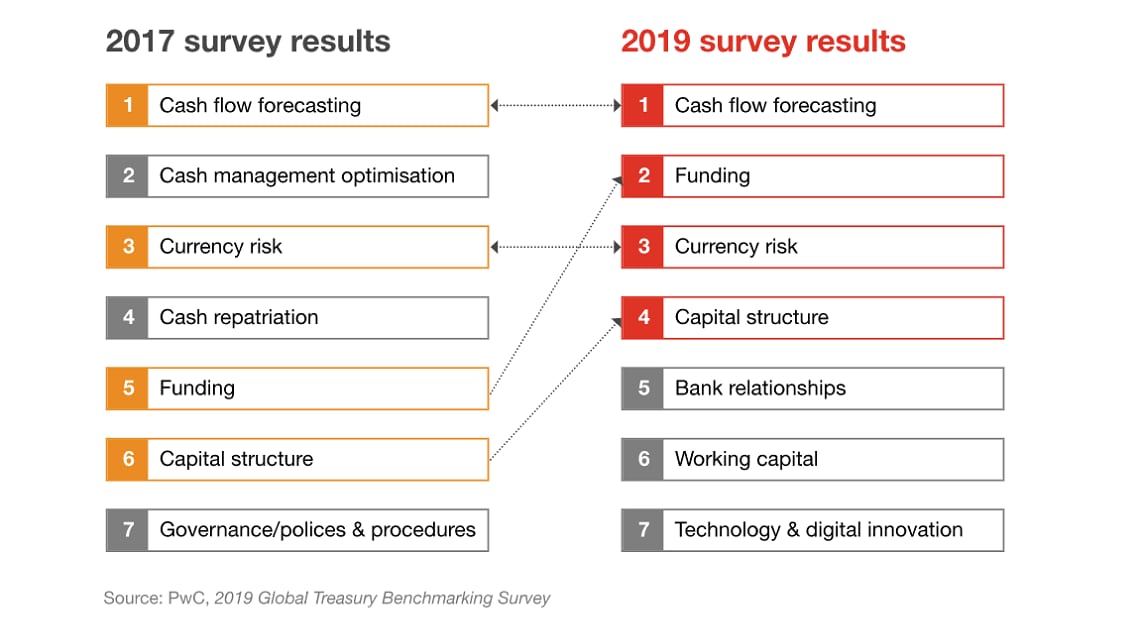 2017 survey results

1 Cash flow forecasting

2 Cash management optimisation

3 Currency risk

4 Cash repatriation

5 Funding

6 Capital structure

7 Governance/polices & procedures

2019 survey results

1 Cash flow forecasting

2 Funding

3 Currency risk

4 Capital structure

5 Bank relationships

6 Working capital

7 Technology & digital innovation

Source: PwC, 2019 Global Treasury Benchmarking Survey